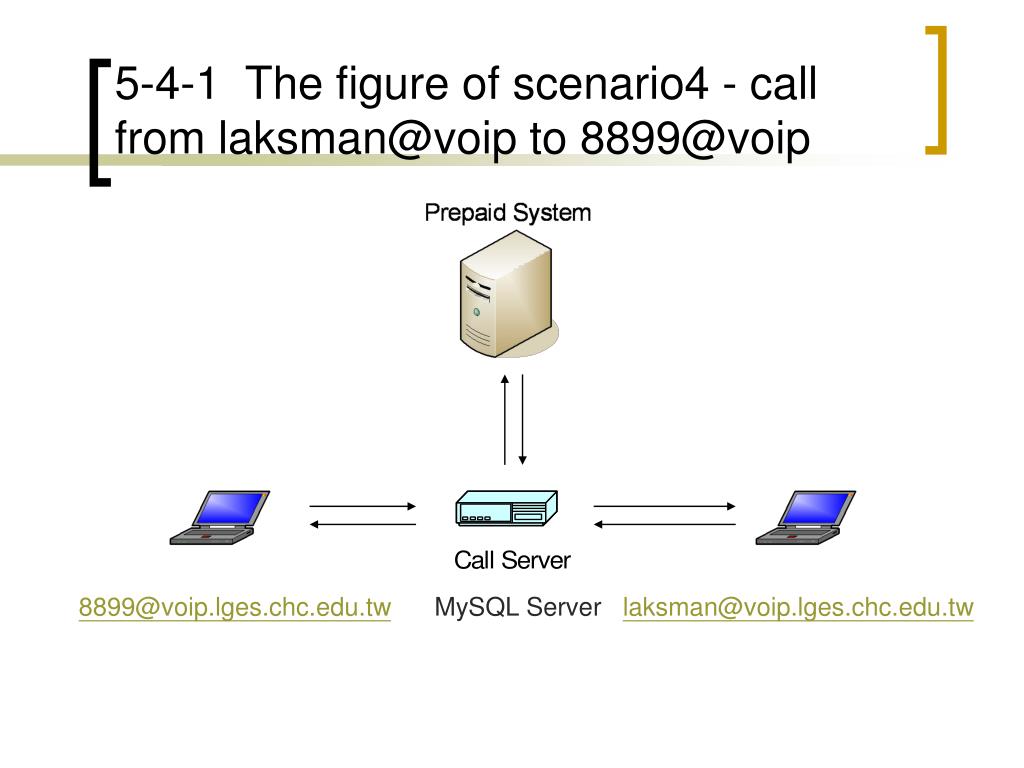 5-4-1 The figure of scenario4 - call from laksman@voip to 8899@voip

Prepaid System

Call Server

8899@voip.lges.chc.edu.tw MySQL Server laksman@voip.lges.chc.edu.tw